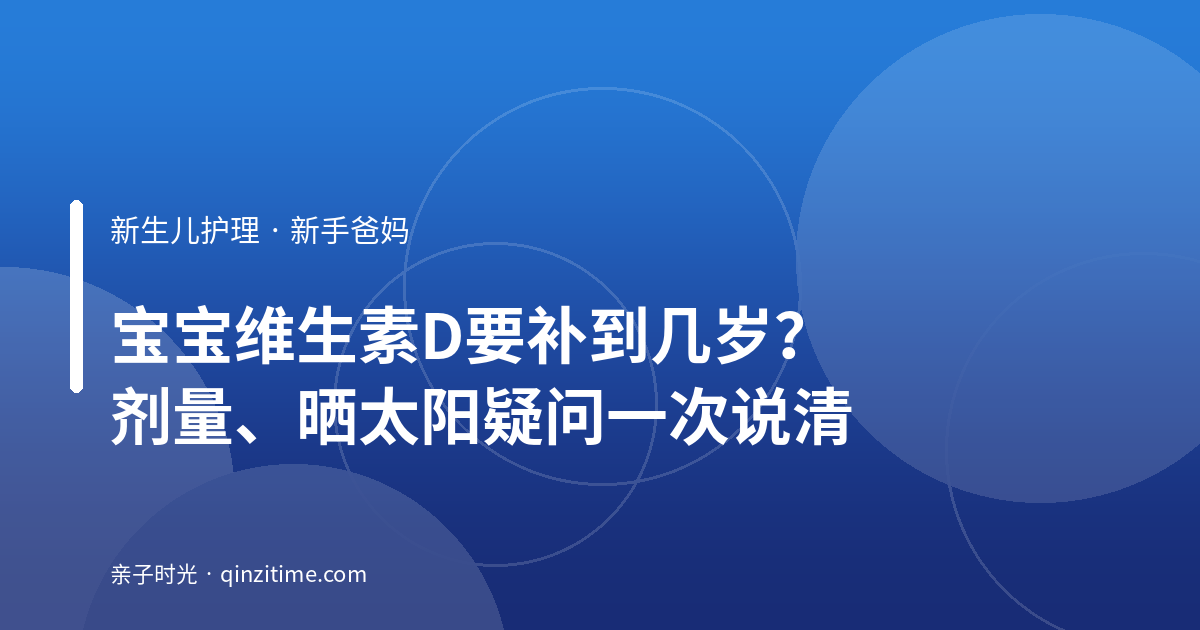 新生儿护理 · 新手爸妈

宝宝维生素D要补到几岁？
剂量、晒太阳疑问一次说清

亲子时光 · qinzitime.com